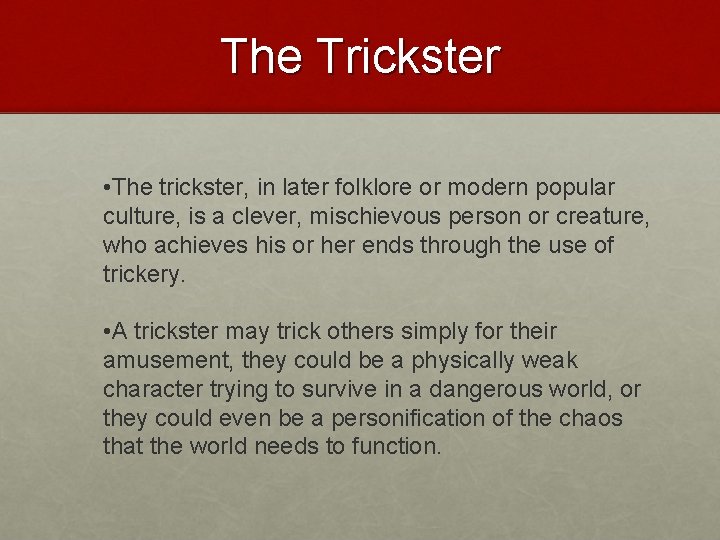 The Trickster

•The trickster, in later folklore or modern popular culture, is a clever, mischievous person or creature, who achieves his or her ends through the use of trickery.

•A trickster may trick others simply for their amusement, they could be a physically weak character trying to survive in a dangerous world, or they could even be a personification of the chaos that the world needs to function.